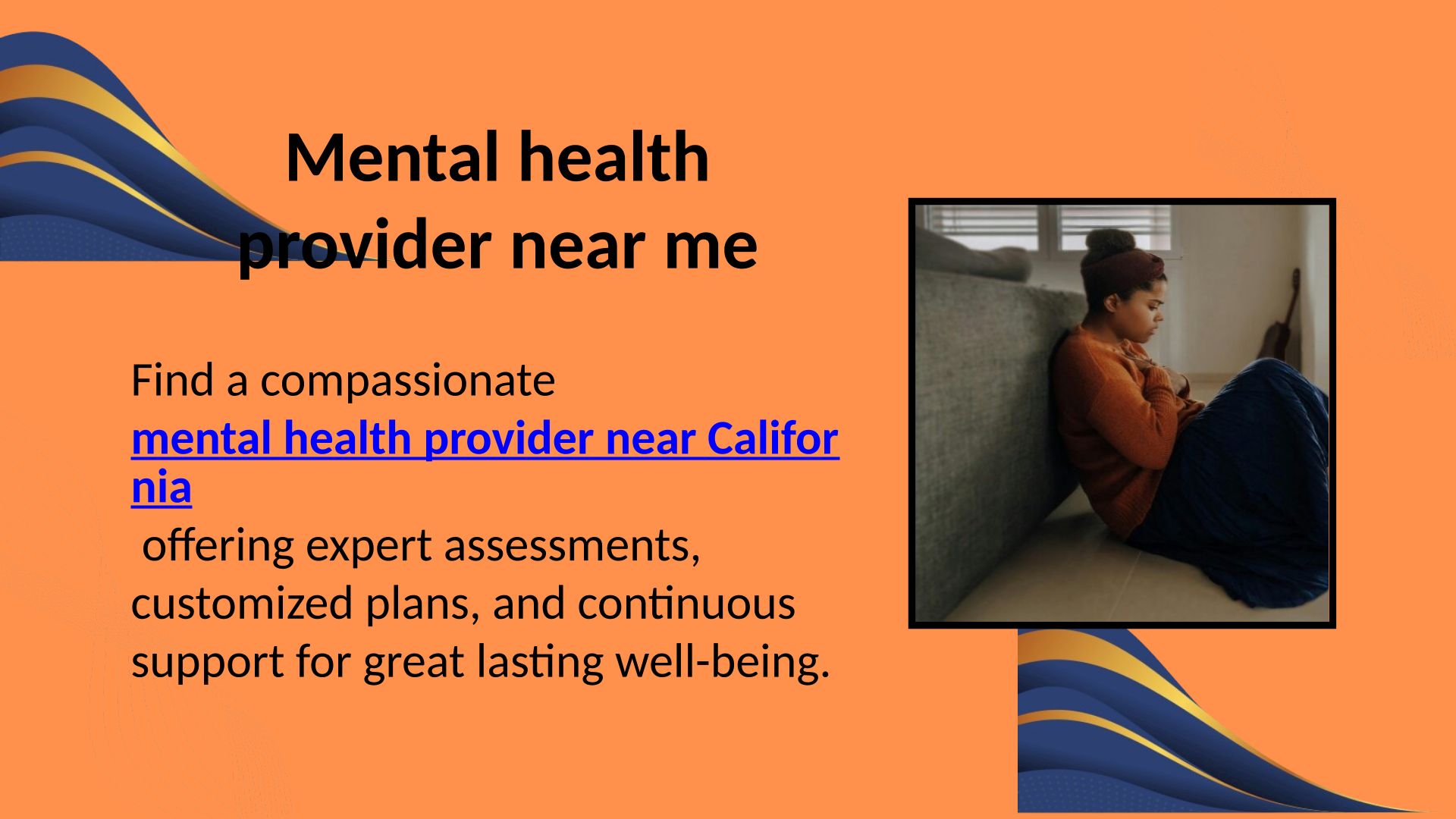 Mental health provider near me

Find a compassionate mental health provider near California offering expert assessments, customized plans, and continuous support for great lasting well-being.